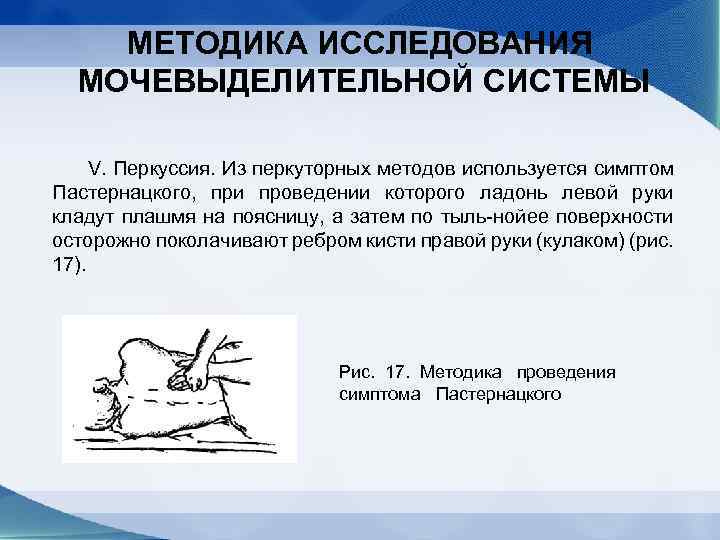 МЕТОДИКА ИССЛЕДОВАНИЯ МОЧЕВЫДЕЛИТЕЛЬНОЙ СИСТЕМЫ

V. Перкуссия. Из перкуторных методов используется симптом Пастернацкого, при проведении которого ладонь левой руки кладут плашмя на поясницу, а затем по тыль-нойее поверхности осторожно поколачивают ребром кисти правой руки (кулаком) (рис. 17).

Рис. 17. Методика проведения симптома Пастернацкого